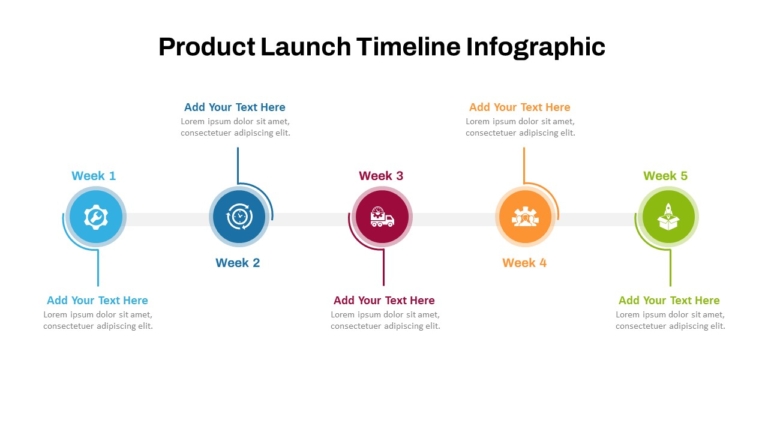 Product Launch Timeline Infographic

Week 1

Add Your Text Here
Lorem ipsum dolor sit amet, consectetuer adipiscing elit.

Add Your Text Here
Lorem ipsum dolor sit amet, consectetuer adipiscing elit.

Week 2

Week 3

Add Your Text Here
Lorem ipsum dolor sit amet, consectetuer adipiscing elit.

Add Your Text Here
Lorem ipsum dolor sit amet, consectetuer adipiscing elit.

Week 4

Week 5

Add Your Text Here
Lorem ipsum dolor sit amet, consectetuer adipiscing elit.